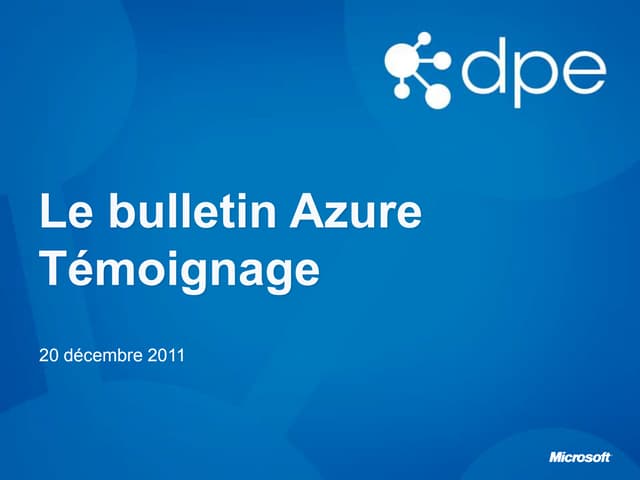 dpe

Le bulletin Azure
Témoignage

20 décembre 2011

Microsoft